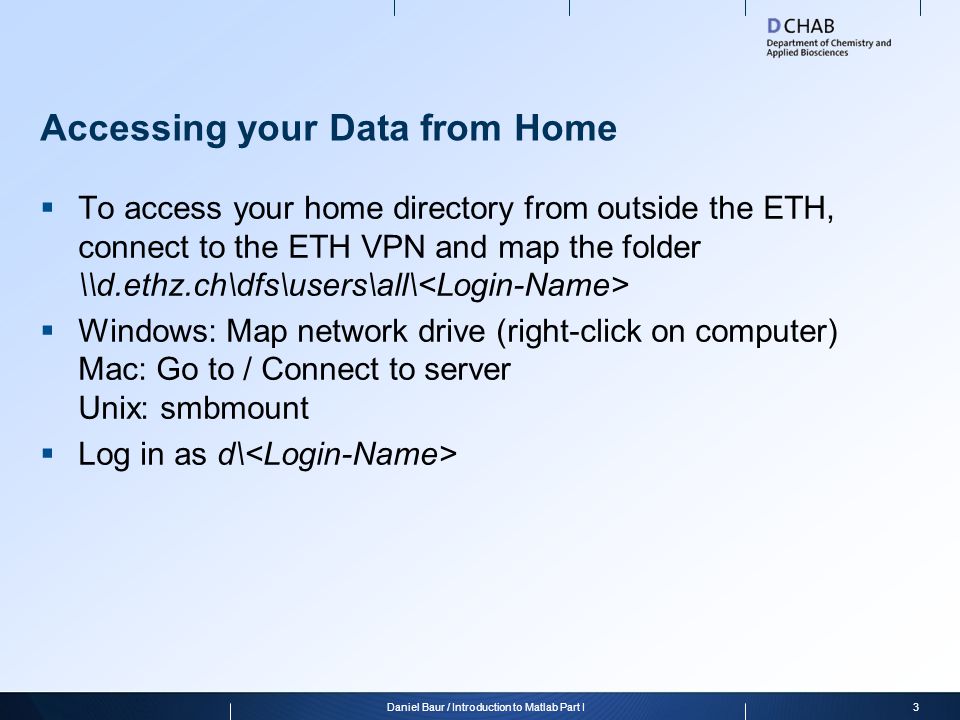 DCHAB
Department of Chemistry and Applied Biosciences

Accessing your Data from Home

▪ To access your home directory from outside the ETH, connect to the ETH VPN and map the folder \\d.ethz.ch\dfs\users\all\<Login-Name>

▪ Windows: Map network drive (right-click on computer)
Mac: Go to / Connect to server
Unix: smbmount

▪ Log in as d\<Login-Name>

Daniel Baur / Introduction to Matlab Part I

3